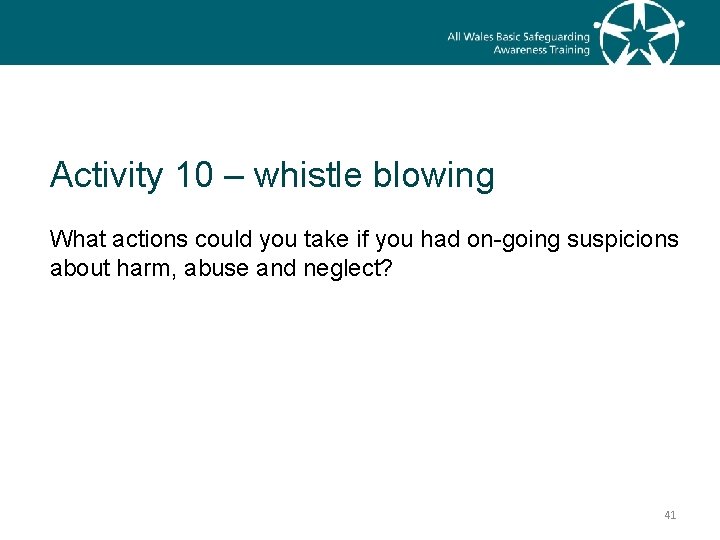 All Wales Basic Safeguarding Awareness Training

Activity 10 – whistle blowing

What actions could you take if you had on-going suspicions about harm, abuse and neglect?

41